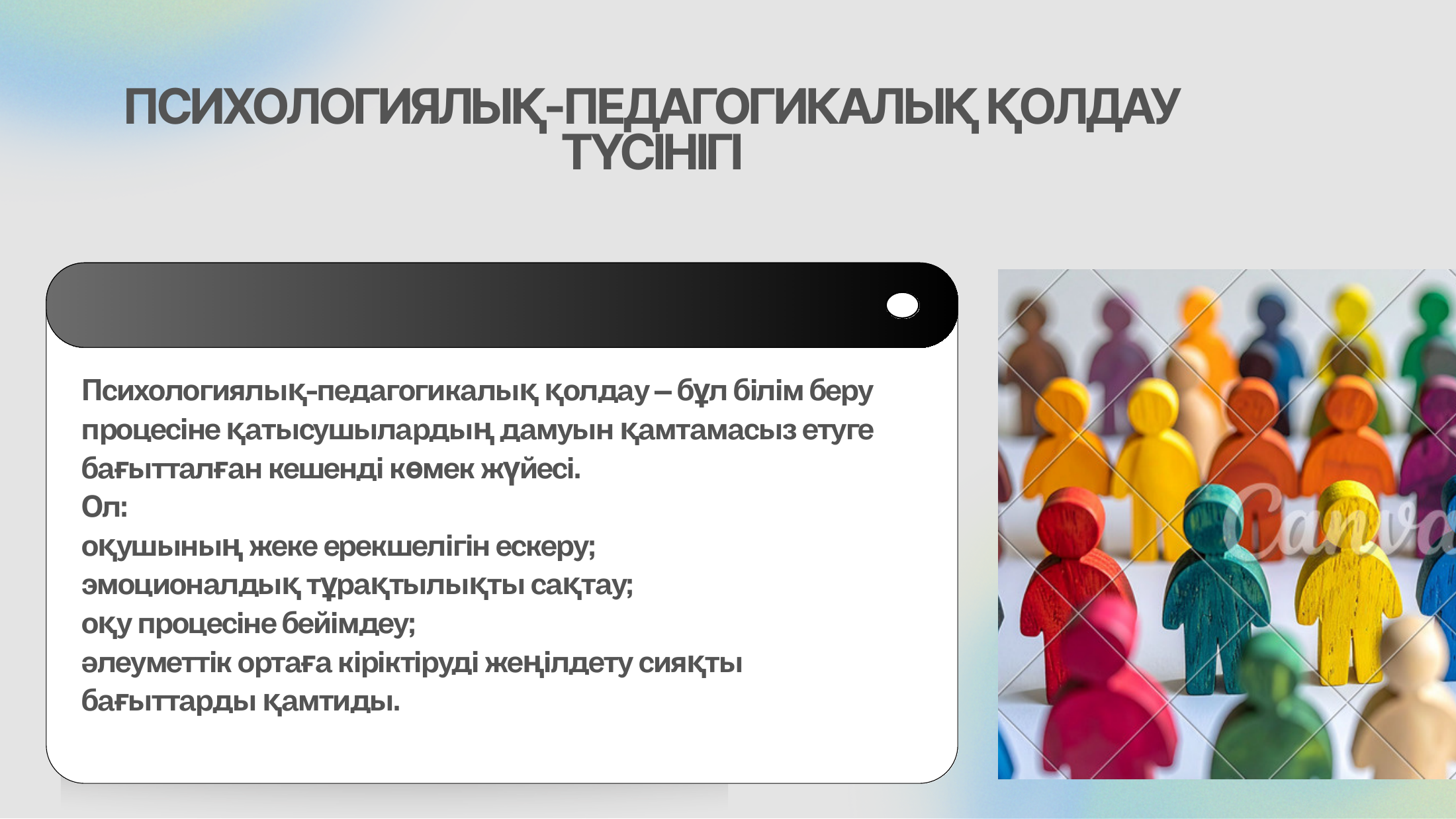 ПСИХОЛОГИЯЛЫҚ-ПЕДАГОГИКАЛЫҚ ҚОЛДАУ ТҮСІНІГІ

Психологиялық-педагогикалық қолдау – бұл білім беру процесіне қатысушылардың дамуын қамтамасыз етуге бағытталған кешенді көмек жүйесі.
Ол:
оқушының жеке ерекшелігін ескеру;
эмоционалдық тұрақтылықты сақтау;
оқу процесіне бейімдеу;
әлеуметтік ортаға кіріктіруді жеңілдету сияқты бағыттарды қамтиды.

Canva